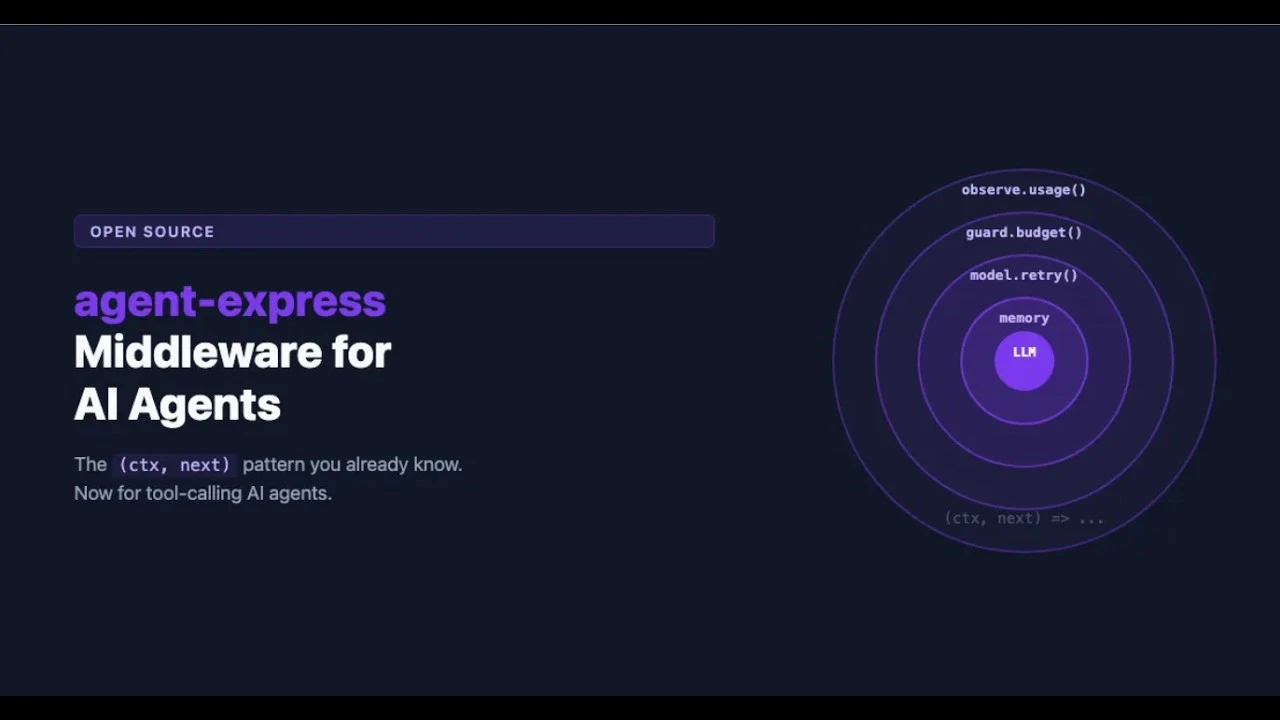 OPEN SOURCE

agent-express
Middleware for
AI Agents

The (ctx, next) pattern you already know.
Now for tool-calling AI agents.

observe.usage()
guard.budget()
model.retry()
memory
LLM
(ctx, next) => ...